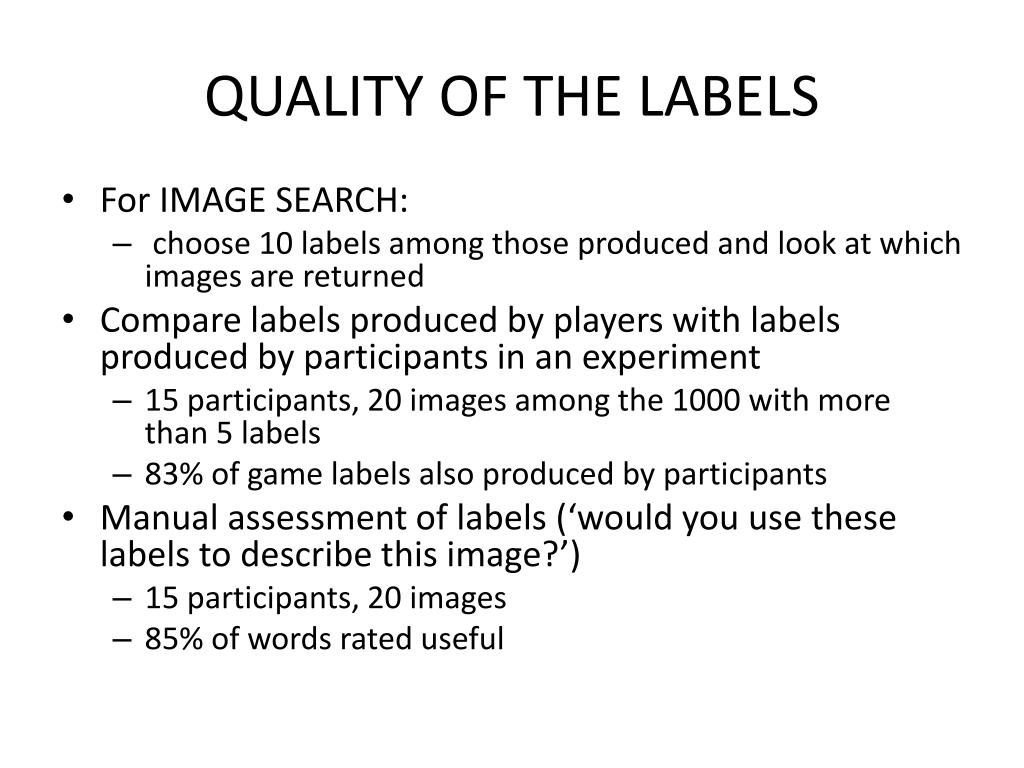 QUALITY OF THE LABELS

• For IMAGE SEARCH:
  – choose 10 labels among those produced and look at which images are returned
• Compare labels produced by players with labels produced by participants in an experiment
  – 15 participants, 20 images among the 1000 with more than 5 labels
  – 83% of game labels also produced by participants
• Manual assessment of labels (‘would you use these labels to describe this image?’)
  – 15 participants, 20 images
  – 85% of words rated useful